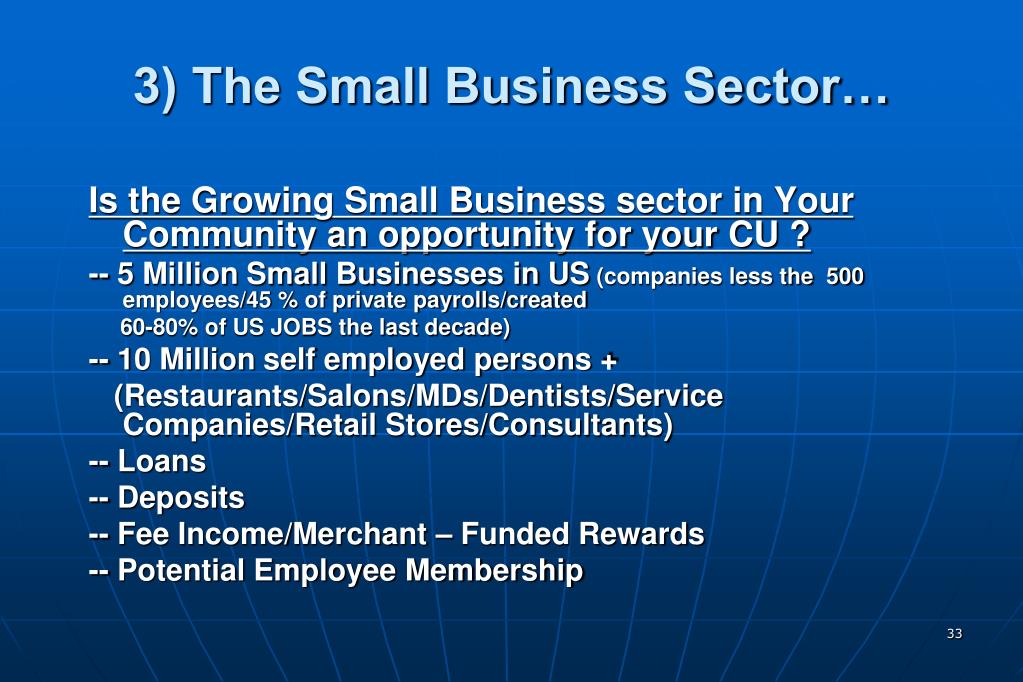 3) The Small Business Sector…

Is the Growing Small Business sector in Your Community an opportunity for your CU ?

-- 5 Million Small Businesses in US (companies less the 500 employees/45 % of private payrolls/created 60-80% of US JOBS the last decade)

-- 10 Million self employed persons + (Restaurants/Salons/MDs/Dentists/Service Companies/Retail Stores/Consultants)

-- Loans

-- Deposits

-- Fee Income/Merchant – Funded Rewards

-- Potential Employee Membership

33